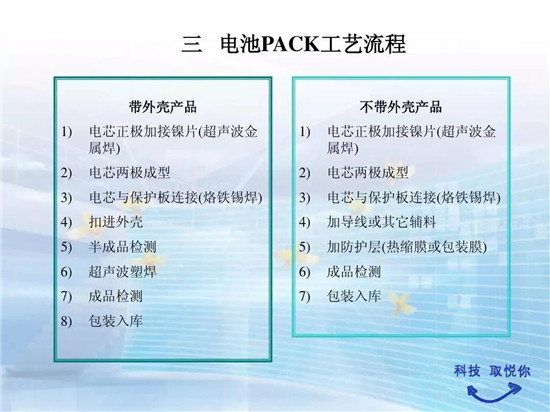 三 电池PACK工艺流程

带外壳产品

1) 电芯正极加接镍片(超声波金属焊)
2) 电芯两极成型
3) 电芯与保护板连接(烙铁锡焊)
4) 扣进外壳
5) 半成品检测
6) 超声波塑焊
7) 成品检测
8) 包装入库

不带外壳产品

1) 电芯正极加接镍片(超声波金属焊)
2) 电芯两极成型
3) 电芯与保护板连接(烙铁锡焊)
4) 加导线或其它辅料
5) 加防护层(热缩膜或包装膜)
6) 成品检测
7) 包装入库

科技 取悦你